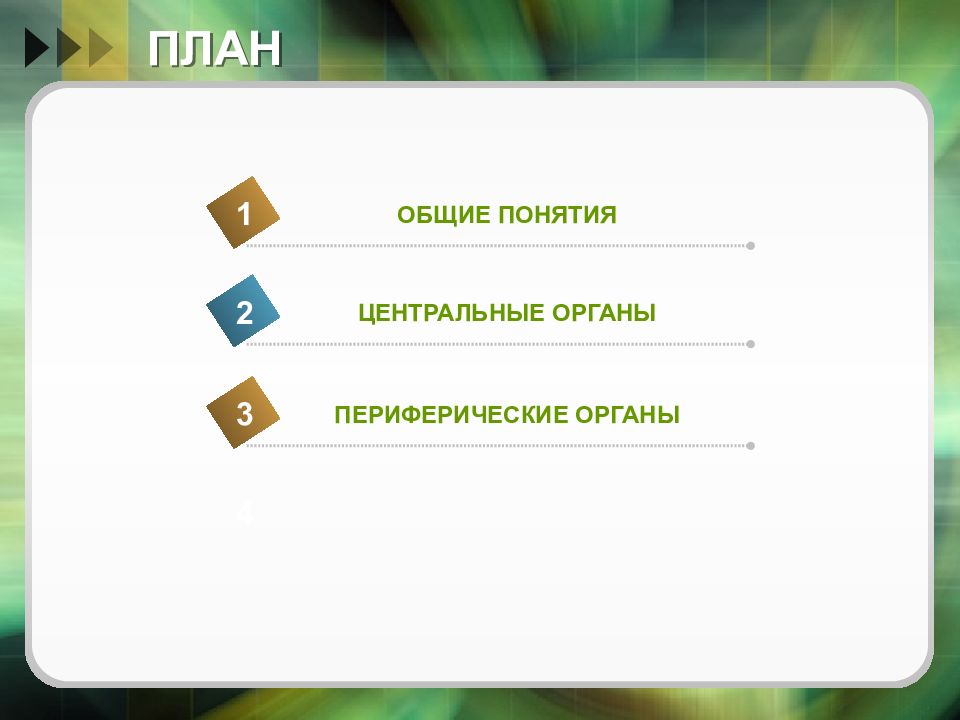 ПЛАН

1 ОБЩИЕ ПОНЯТИЯ

2 ЦЕНТРАЛЬНЫЕ ОРГАНЫ

3 ПЕРИФЕРИЧЕСКИЕ ОРГАНЫ

4